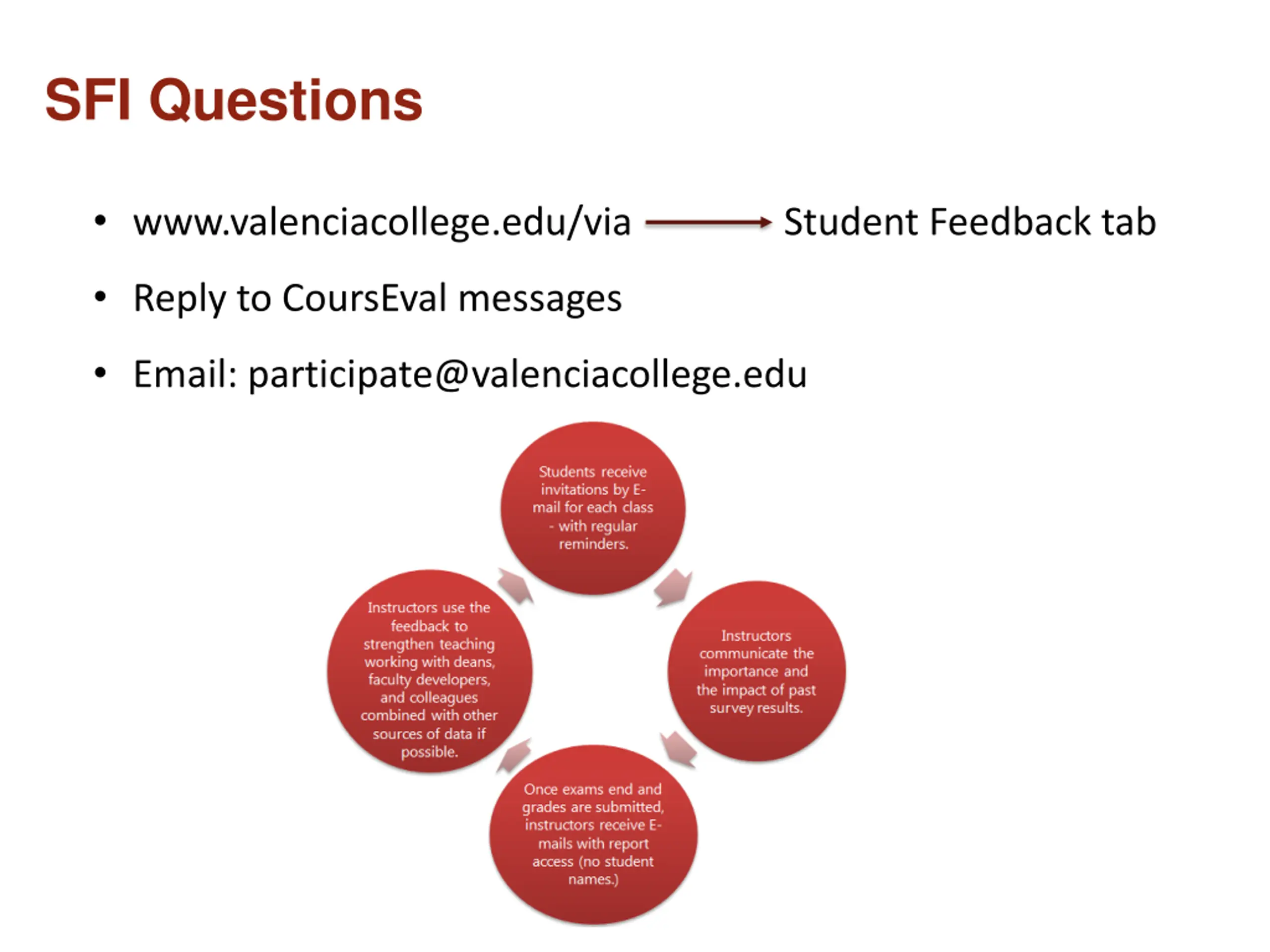 SFI Questions

• www.valenciacollege.edu/via → Student Feedback tab

• Reply to CoursEval messages

• Email: participate@valenciacollege.edu

Students receive invitations by E-mail for each class - with regular reminders.

Instructors communicate the importance and the impact of past survey results.

Once exams end and grades are submitted, instructors receive E-mails with report access (no student names.)

Instructors use the feedback to strengthen teaching working with deans, faculty developers, and colleagues combined with other sources of data if possible.